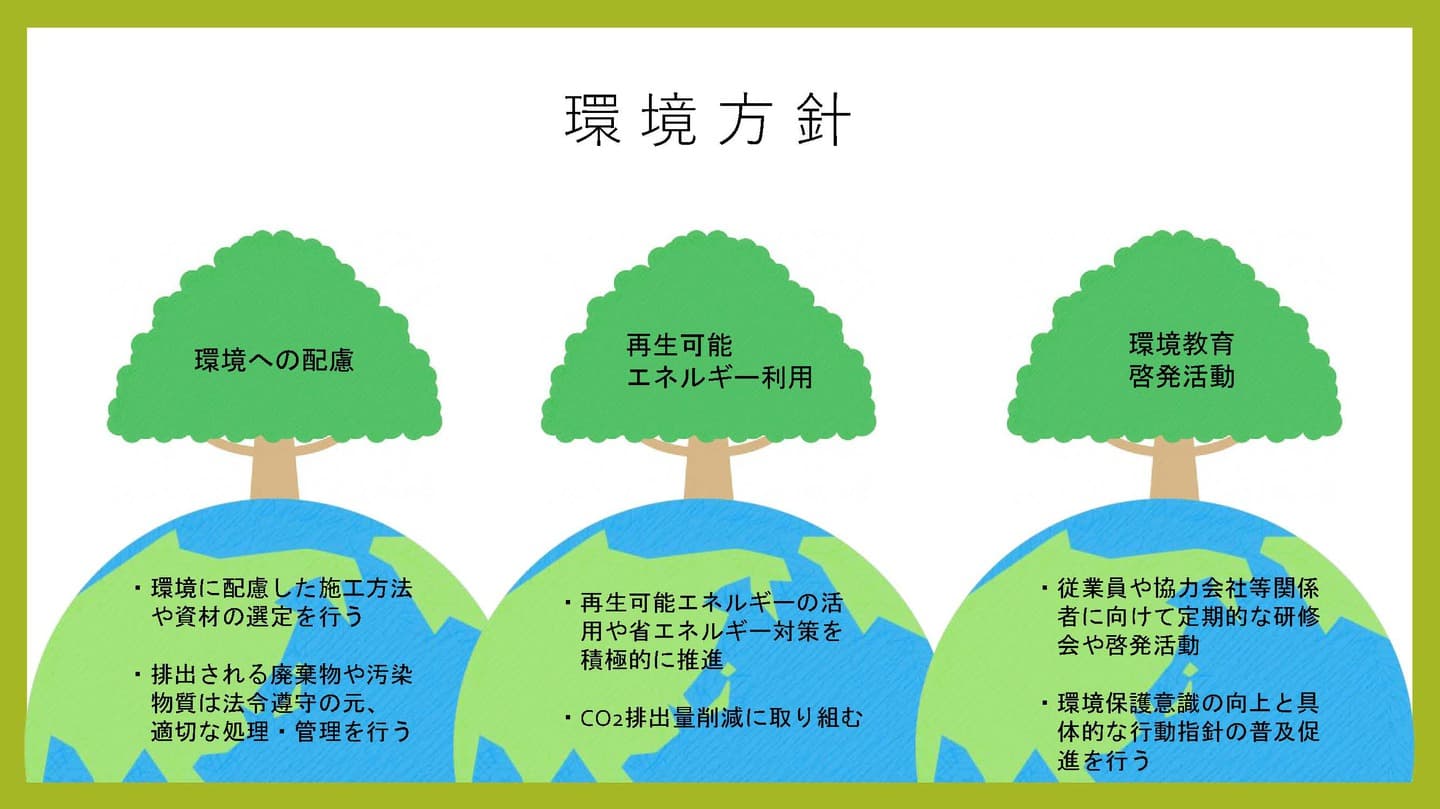 環境方針

環境への配慮

・環境に配慮した施工方法や資材の選定を行う

・排出される廃棄物や汚染物質は法令遵守の元、適切な処理・管理を行う

再生可能
エネルギー利用

・再生可能エネルギーの活用や省エネルギー対策を積極的に推進

・$CO_2$排出量削減に取り組む

環境教育
啓発活動

・従業員や協力会社等関係者に向けて定期的な研修会や啓発活動

・環境保護意識の向上と具体的な行動指針の普及促進を行う